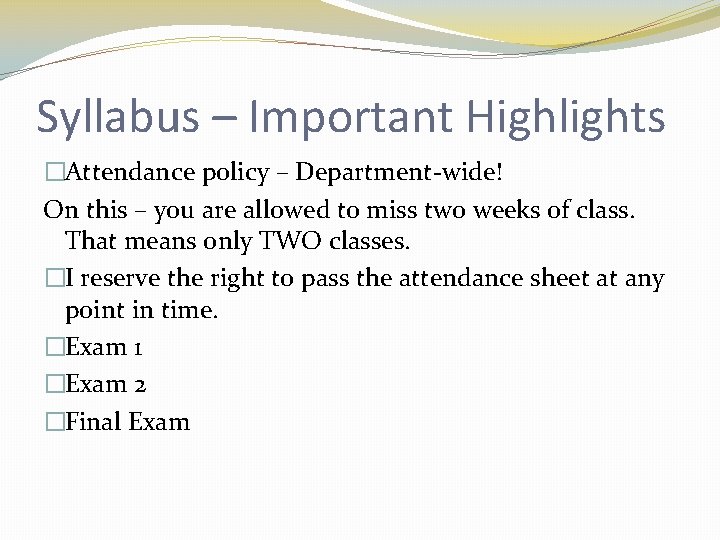 Syllabus – Important Highlights

□Attendance policy – Department-wide!

On this – you are allowed to miss two weeks of class. That means only TWO classes.

□I reserve the right to pass the attendance sheet at any point in time.

□Exam 1

□Exam 2

□Final Exam